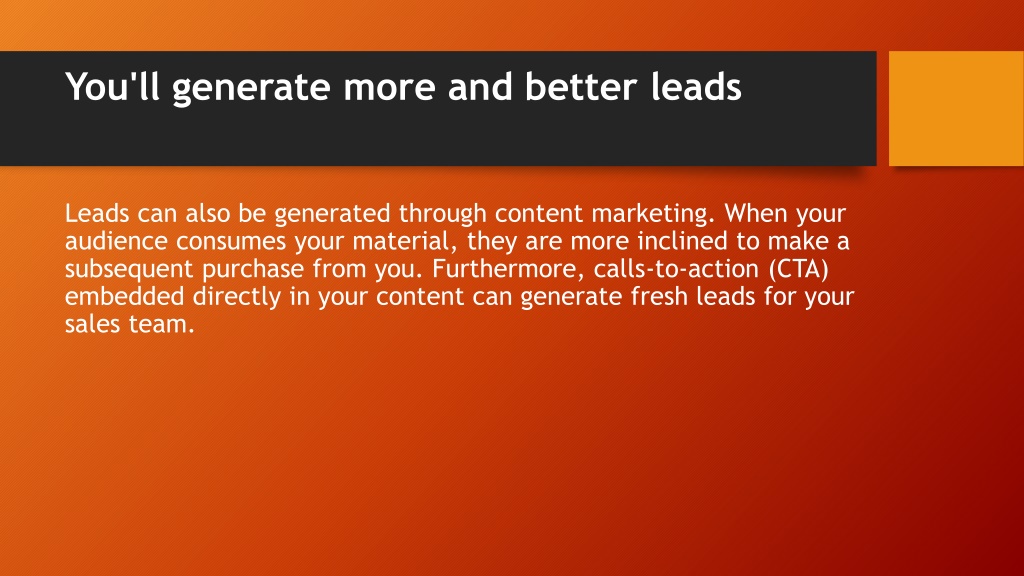 You'll generate more and better leads

Leads can also be generated through content marketing. When your audience consumes your material, they are more inclined to make a subsequent purchase from you. Furthermore, calls-to-action (CTA) embedded directly in your content can generate fresh leads for your sales team.